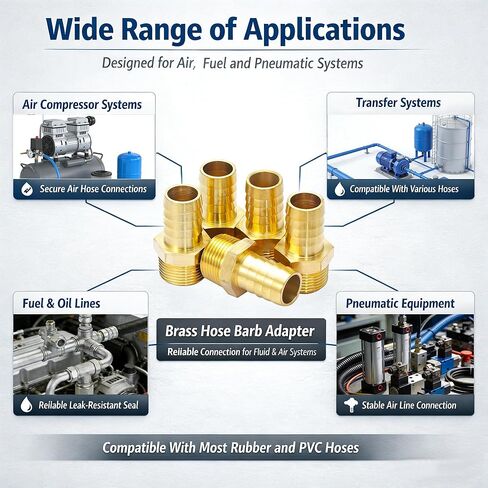 Wide Range of Applications

Designed for Air, Fuel and Pneumatic Systems

Air Compressor Systems

Secure Air Hose Connections

Transfer Systems

Compatible With Various Hoses

Fuel & Oil Lines

Reliable Leak-Resistant Seal

Brass Hose Barb Adapter

Reliable Connection for Fluid & Air Systems

Pneumatic Equipment

Stable Air Line Connection

Compatible With Most Rubber and PVC Hoses